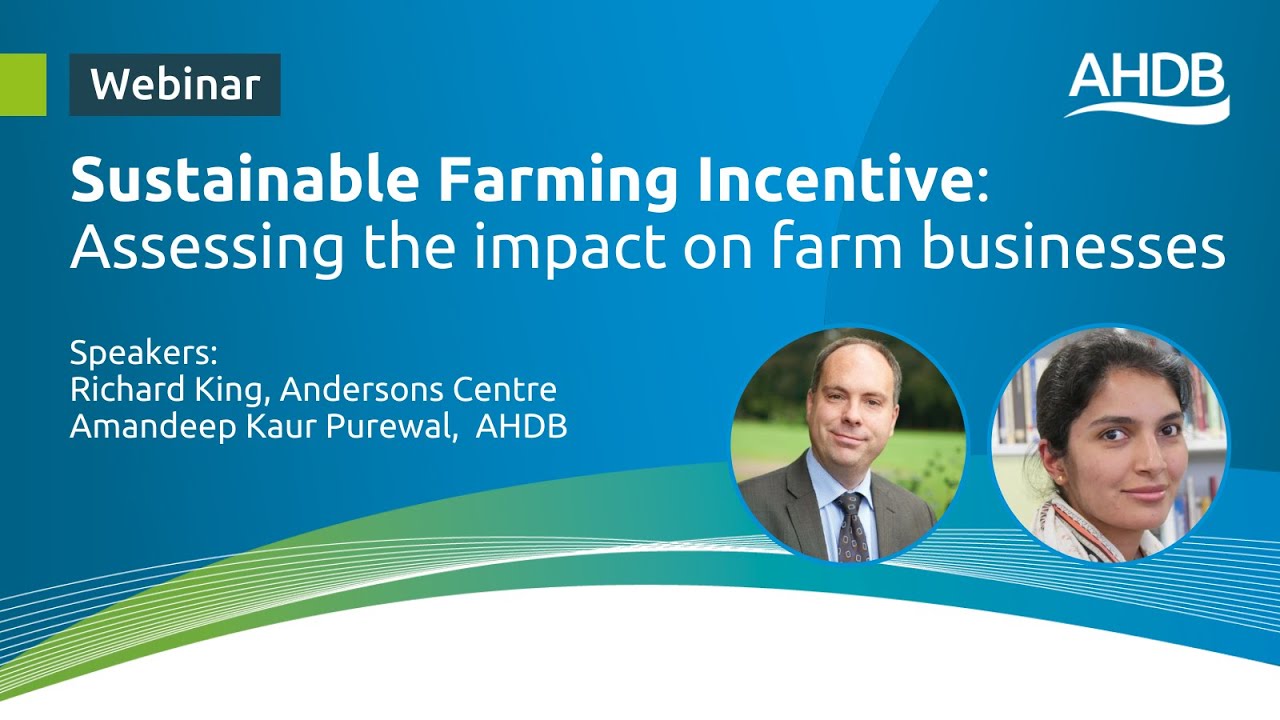 Webinar

AHDB

Sustainable Farming Incentive: Assessing the impact on farm businesses

Speakers:
Richard King, Andersons Centre
Amandeep Kaur Purewal, AHDB